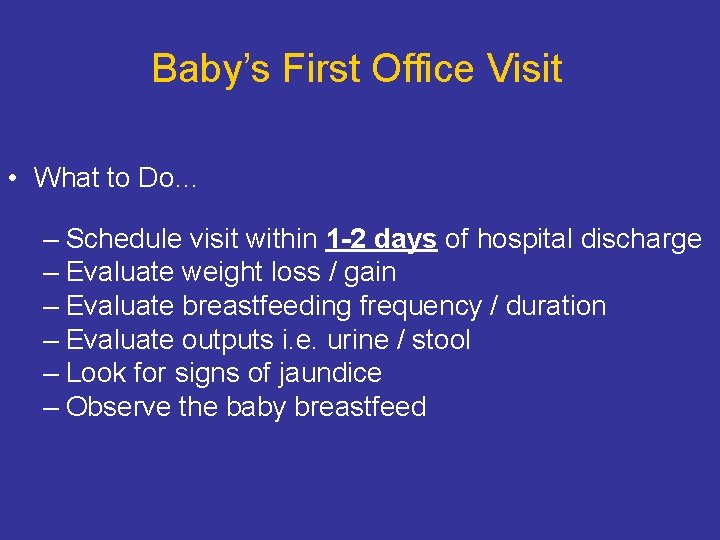 Baby's First Office Visit

• What to Do…

– Schedule visit within 1-2 days of hospital discharge
– Evaluate weight loss / gain
– Evaluate breastfeeding frequency / duration
– Evaluate outputs i.e. urine / stool
– Look for signs of jaundice
– Observe the baby breastfeed